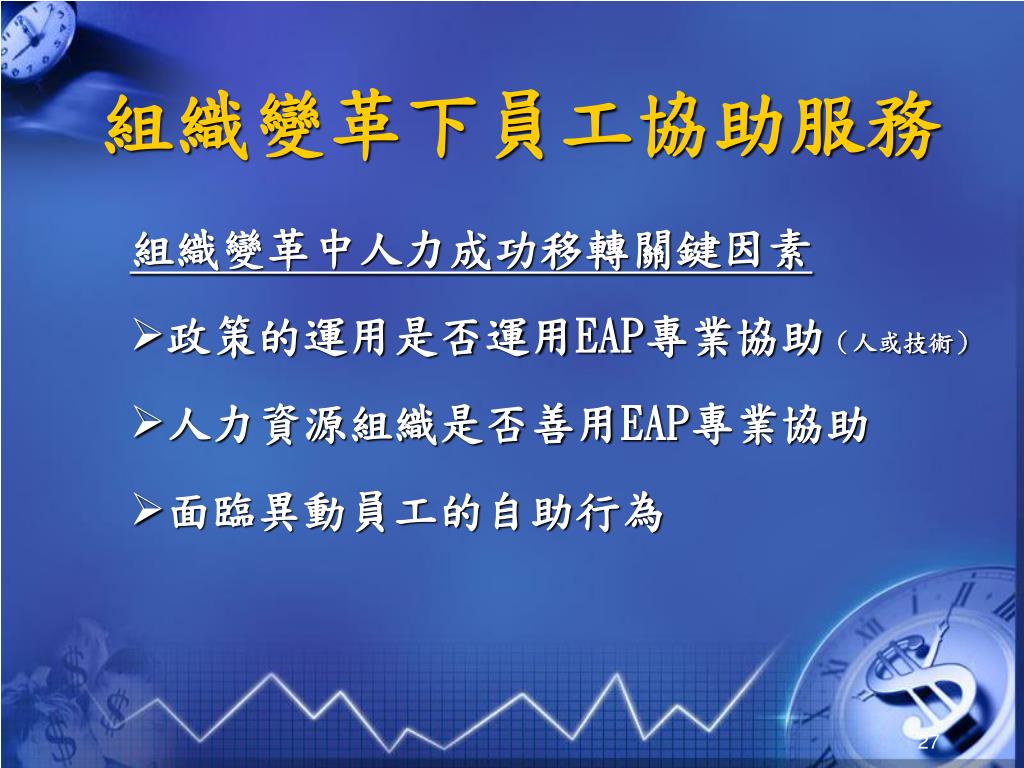 組織變革下員工協助服務

組織變革中人力成功移轉關鍵因素

➢政策的運用是否運用EAP專業協助（人或技術）

➢人力資源組織是否善用EAP專業協助

➢面臨異動員工的自助行為

27